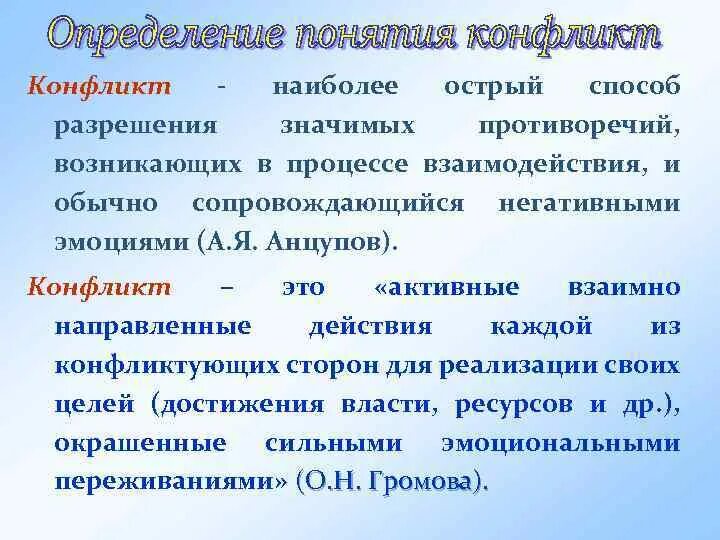 Определение понятия конфликт

Конфликт - наиболее острый способ разрешения значимых противоречий, возникающих в процессе взаимодействия, и обычно сопровождающийся негативными эмоциями (А.Я. Анцупов).

Конфликт – это «активные взаимно направленные действия каждой из конфликтующих сторон для реализации своих целей (достижения власти, ресурсов и др.), окрашенные сильными эмоциональными переживаниями» (О.Н. Громова).